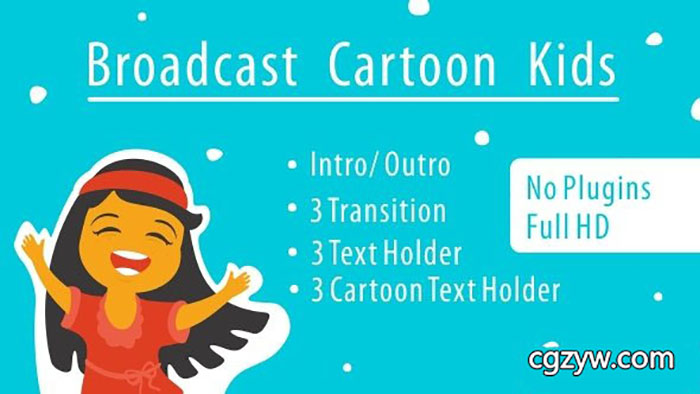 Broadcast Cartoon Kids

• Intro/ Outro
• 3 Transition
• 3 Text Holder
• 3 Cartoon Text Holder

No Plugins
Full HD

cgzyw.com